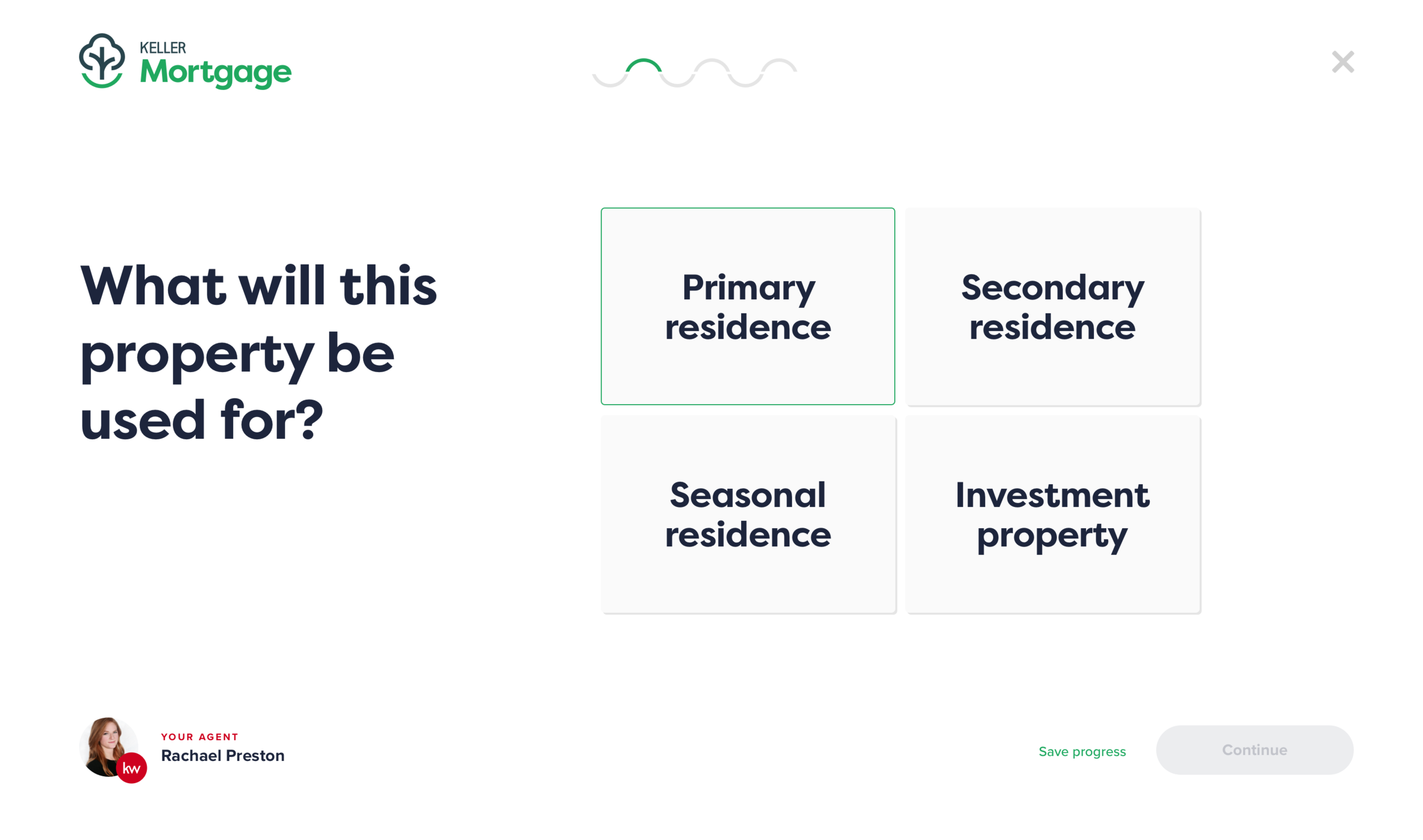 KELLER
Mortgage

What will this property be used for?

Primary residence

Secondary residence

Seasonal residence

Investment property

kw

YOUR AGENT
Rachael Preston

Save progress

Continue